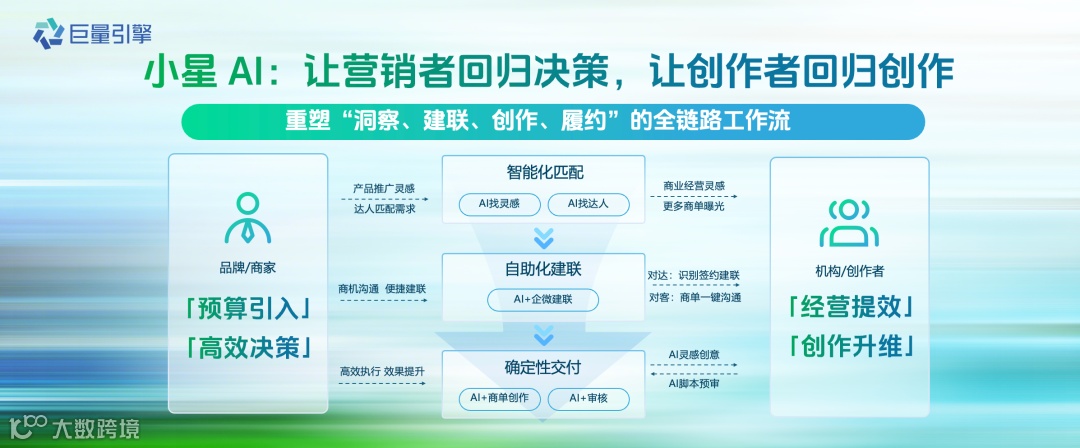 巨量引擎

小星 AI：让营销者回归决策，让创作者回归创作

重塑“洞察、建联、创作、履约”的全链路工作流

品牌/商家

「预算引入」
「高效决策」

产品推广灵感
达人匹配需求

商机沟通 便捷建联

高效执行 效果提升

智能化匹配
AI找灵感
AI找达人

自助化建联
AI+企微建联

确定性交付
AI+商单创作
AI+审核

商业经营灵感
更多商单曝光

对达：识别签约建联
对客：商单一键沟通

AI灵感创意
AI脚本预审

机构/创作者

「经营提效」
「创作升维」

大数跨境